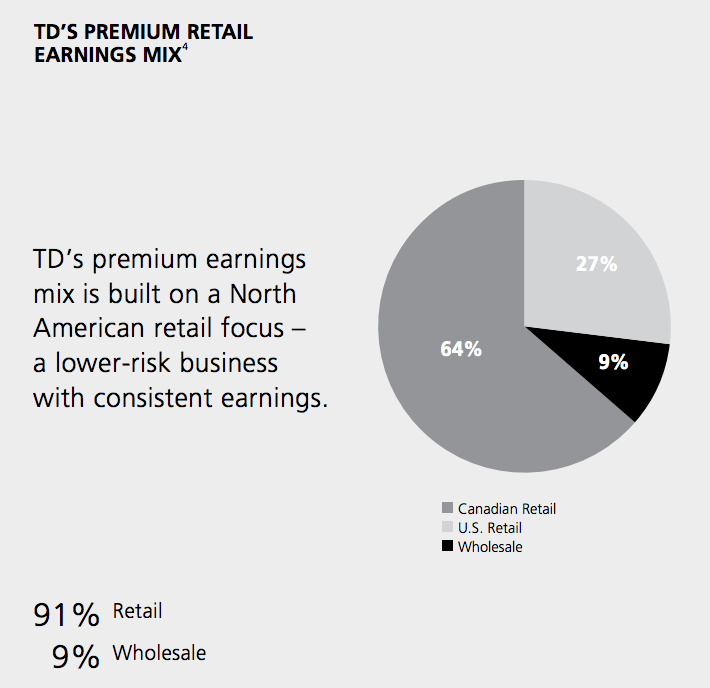 TD'S PREMIUM RETAIL EARNINGS MIX$^4$

TD's premium earnings mix is built on a North American retail focus – a lower-risk business with consistent earnings.

27%
64%
9%

Canadian Retail
U.S. Retail
Wholesale

91% Retail
9% Wholesale